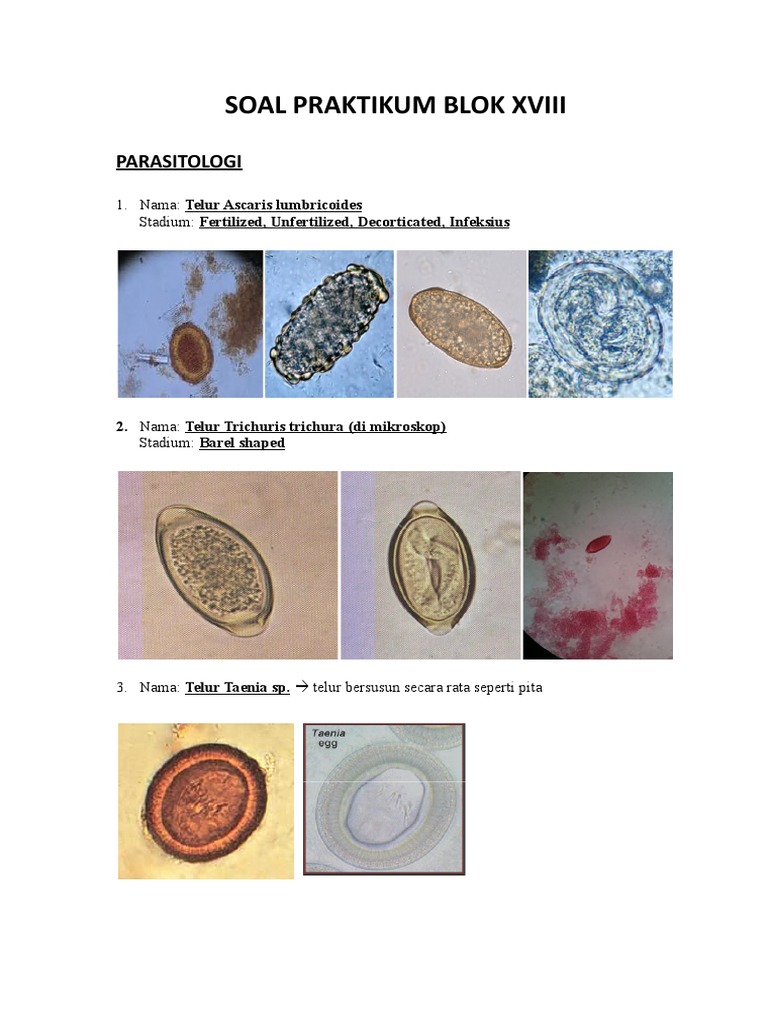 SOAL PRAKTIKUM BLOK XVIII

PARASITOLOGI

1. Nama: Telur Ascaris lumbricoides
Stadium: Fertilized, Unfertilized, Decorticated, Infeksius

2. Nama: Telur Trichuris trichura (di mikroskop)
Stadium: Barel shaped

3. Nama: Telur Taenia sp. → telur bersusun secara rata seperti pita

Taenia egg